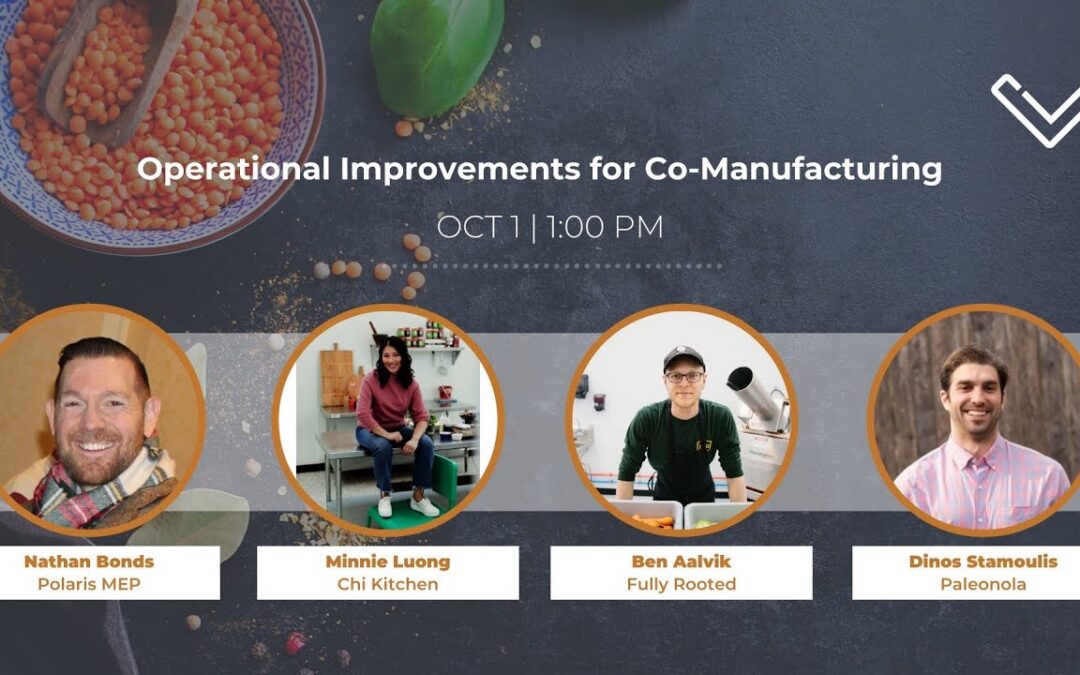 Operational Improvements for Co-Manufacturing

OCT 1 | 1:00 PM

Nathan Bonds
Polaris MEP

Minnie Luong
Chi Kitchen

Ben Aalvik
Fully Rooted

Dinos Stamoulis
Paleonola